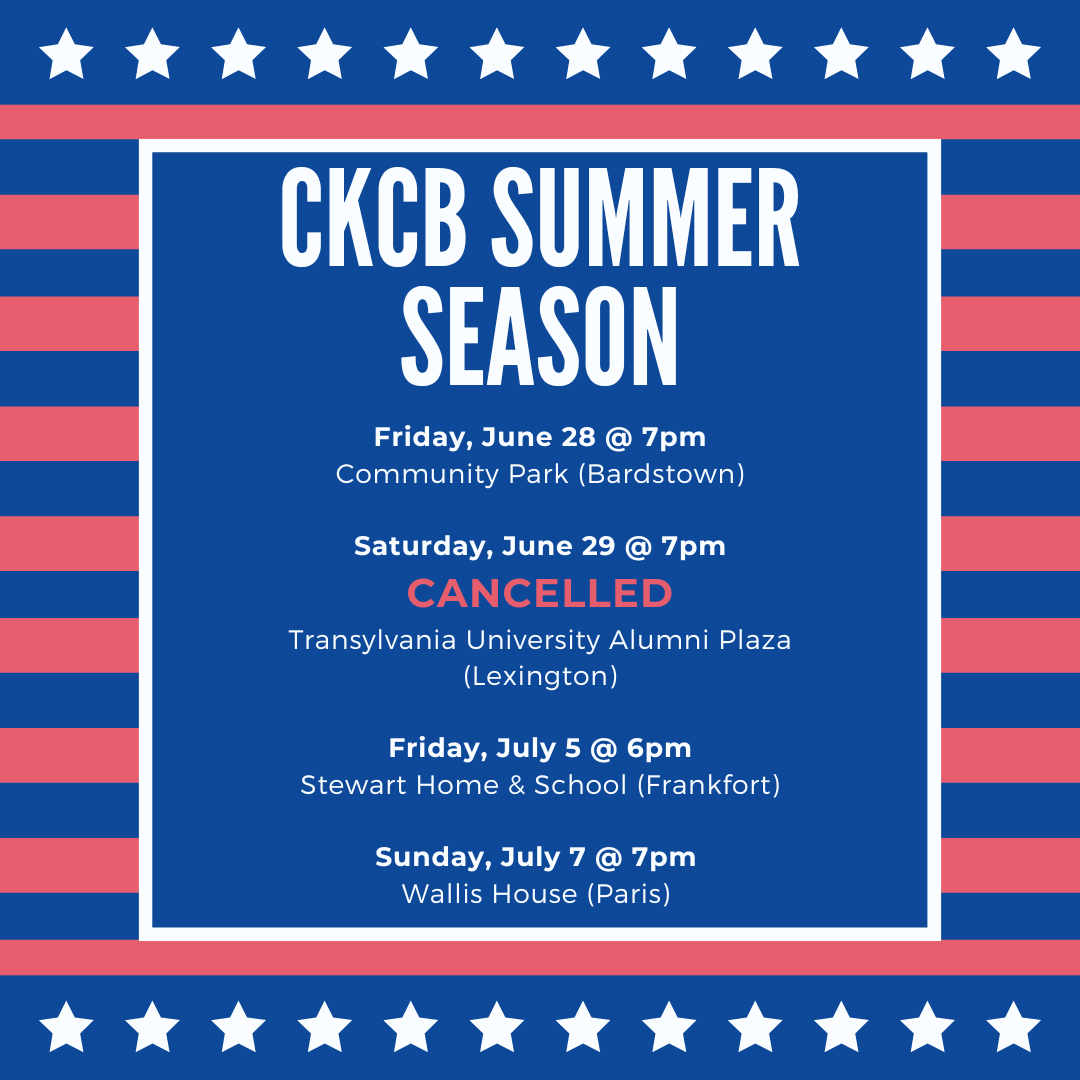 CKCB SUMMER SEASON

Friday, June 28 @ 7pm
Community Park (Bardstown)

Saturday, June 29 @ 7pm
CANCELLED
Transylvania University Alumni Plaza (Lexington)

Friday, July 5 @ 6pm
Stewart Home & School (Frankfort)

Sunday, July 7 @ 7pm
Wallis House (Paris)